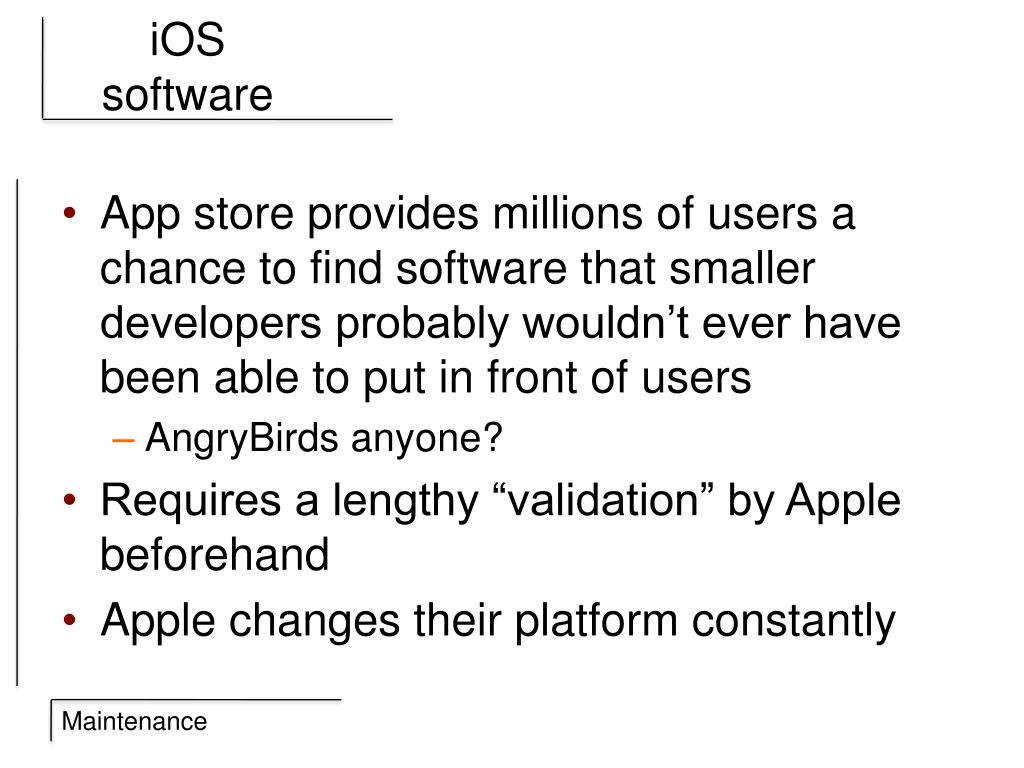 iOS
software

• App store provides millions of users a chance to find software that smaller developers probably wouldn’t ever have been able to put in front of users
– AngryBirds anyone?
• Requires a lengthy “validation” by Apple beforehand
• Apple changes their platform constantly

Maintenance